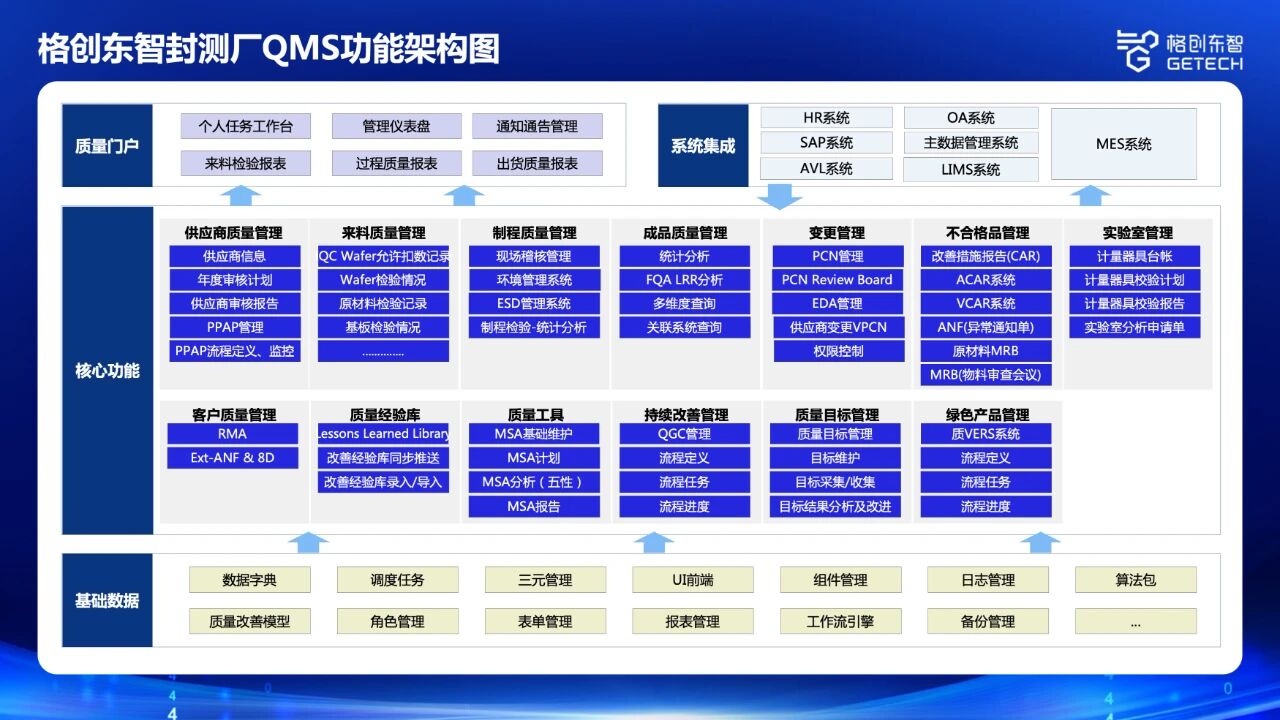 格创东智封测厂QMS功能架构图

格创东智
GETECH

质量门户

个人任务工作台
管理仪表盘
通知通告管理
来料检验报表
过程质量报表
出货质量报表

系统集成

HR系统
OA系统
SAP系统
主数据管理系统
AVL系统
LIMS系统
MES系统

核心功能

供应商质量管理
供应商信息
年度审核计划
供应商审核报告
PPAP管理
PPAP流程定义、监控

来料质量管理
QC Wafer允许扣数记录
Wafer检验情况
原材料检验记录
基板检验情况
..............

制程质量管理
现场稽核管理
环境管理系统
ESD管理系统
制程检验-统计分析

成品质量管理
统计分析
FQA LRR分析
多维度查询
关联系统查询

变更管理
PCN管理
PCN Review Board
EDA管理
供应商变更VPCN
权限控制

不合格品管理
改善措施报告(CAR)
ACAR系统
VCAR系统
ANF(异常通知单)
原材料MRB
MRB(物料审查会议)

实验室管理
计量器具台帐
计量器具校验计划
计量器具校验报告
实验室分析申请单

客户质量管理
RMA
Ext-ANF & 8D

质量经验库
Lessons Learned Library
改善经验库同步推送
改善经验库录入/导入

质量工具
MSA基础维护
MSA计划
MSA分析（五性）
MSA报告

持续改善管理
QGC管理
流程定义
流程任务
流程进度

质量目标管理
质量目标管理
目标维护
目标采集/收集
目标结果分析及改进

绿色产品管理
质VERS系统
流程定义
流程任务
流程进度

基础数据

数据字典
调度任务
三元管理
UI前端
组件管理
日志管理
算法包
质量改善模型
角色管理
表单管理
报表管理
工作流引擎
备份管理
...